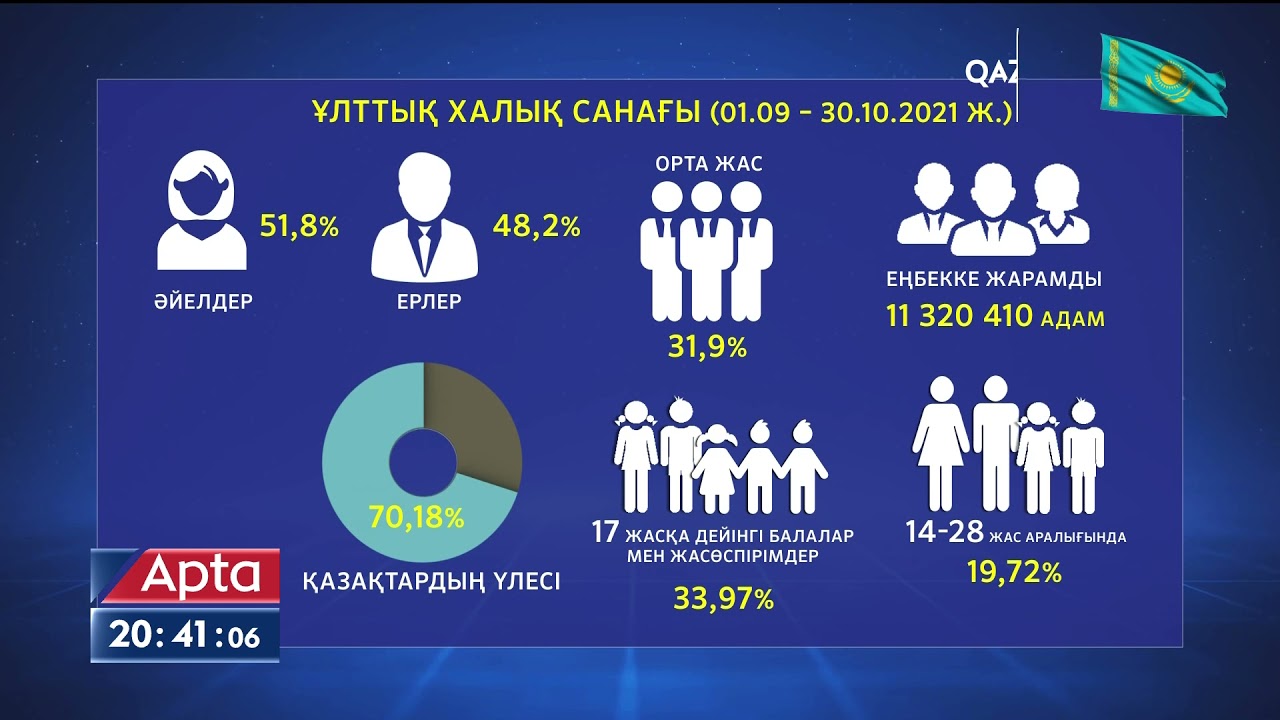 QAZ

ҰЛТТЫҚ ХАЛЫҚ САНАҒЫ (01.09 - 30.10.2021 Ж.)

51,8%

ӘЙЕЛДЕР

48,2%

ЕРЛЕР

ОРТА ЖАС

31,9%

ЕҢБЕККЕ ЖАРАМДЫ

11 320 410 АДАМ

70,18%

ҚАЗАҚТАРДЫҢ ҮЛЕСІ

17 ЖАСҚА ДЕЙІНГІ БАЛАЛАР МЕН ЖАСӨСПІРІМДЕР

33,97%

14-28 ЖАС АРАЛЫҒЫНДА

19,72%

Apta

20:41:06